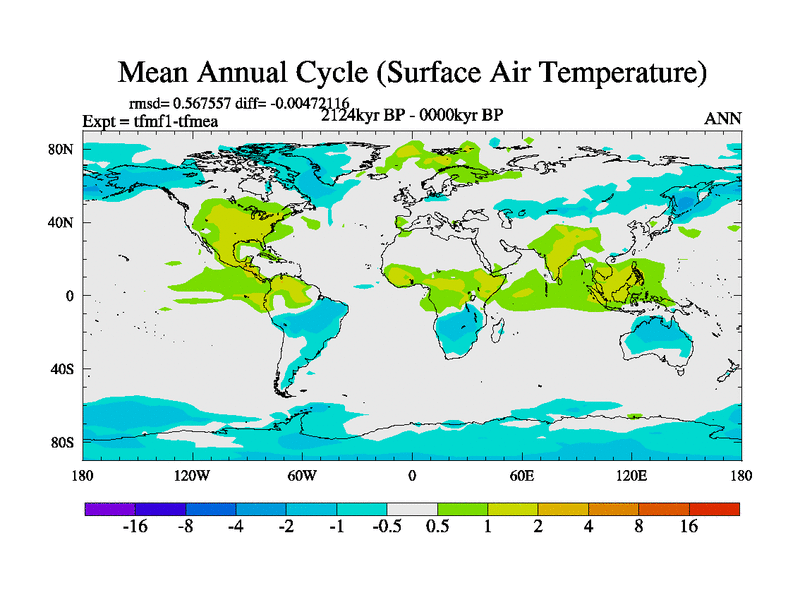 Mean Annual Cycle (Surface Air Temperature)

rmsd= 0.567557 diff= -0.00472116
Expt = tfmf1-tfmea
2124kyr BP - 0000kyr BP
ANN

80N
40N
0
40S
80S

180
120W
60W
0
60E
120E
180

-16 -8 -4 -2 -1 -0.5 0.5 1 2 4 8 16